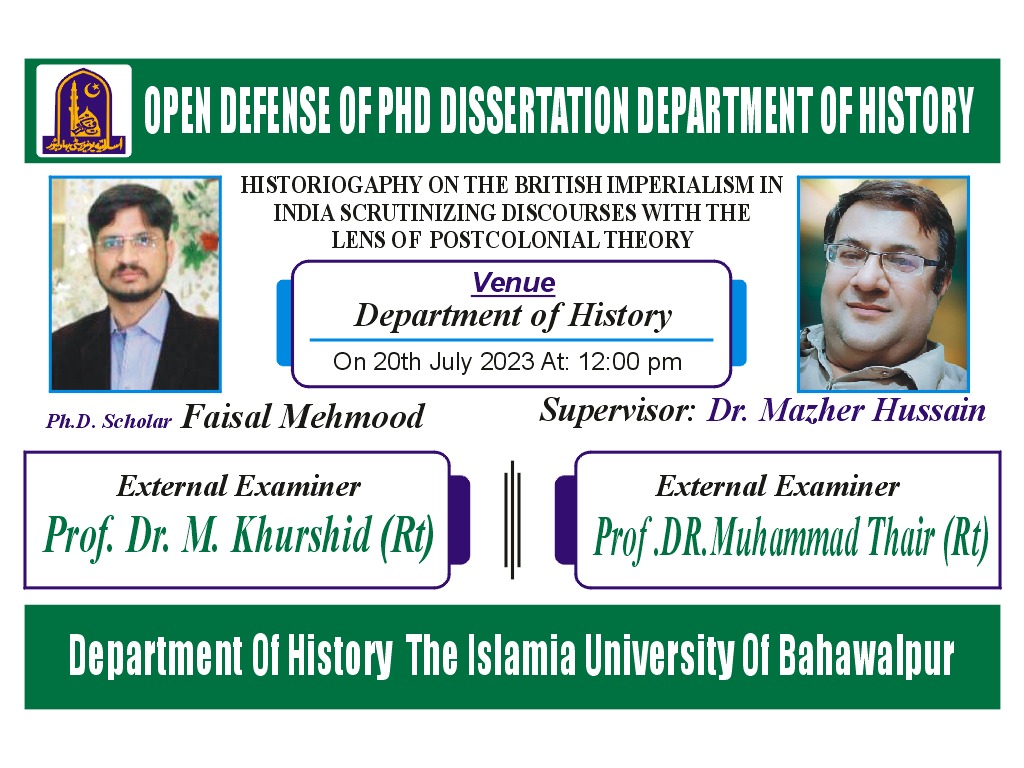 OPEN DEFENSE OF PHD DISSERTATION DEPARTMENT OF HISTORY

HISTORIOGAPHY ON THE BRITISH IMPERIALISM IN INDIA SCRUTINIZING DISCOURSES WITH THE LENS OF POSTCOLONIAL THEORY

Venue
Department of History
On 20th July 2023 At: 12:00 pm

Ph.D. Scholar Faisal Mehmood

Supervisor: Dr. Mazher Hussain

External Examiner
Prof. Dr. M. Khurshid (Rt)

External Examiner
Prof .DR.Muhammad Thair (Rt)

Department Of History The Islamia University Of Bahawalpur